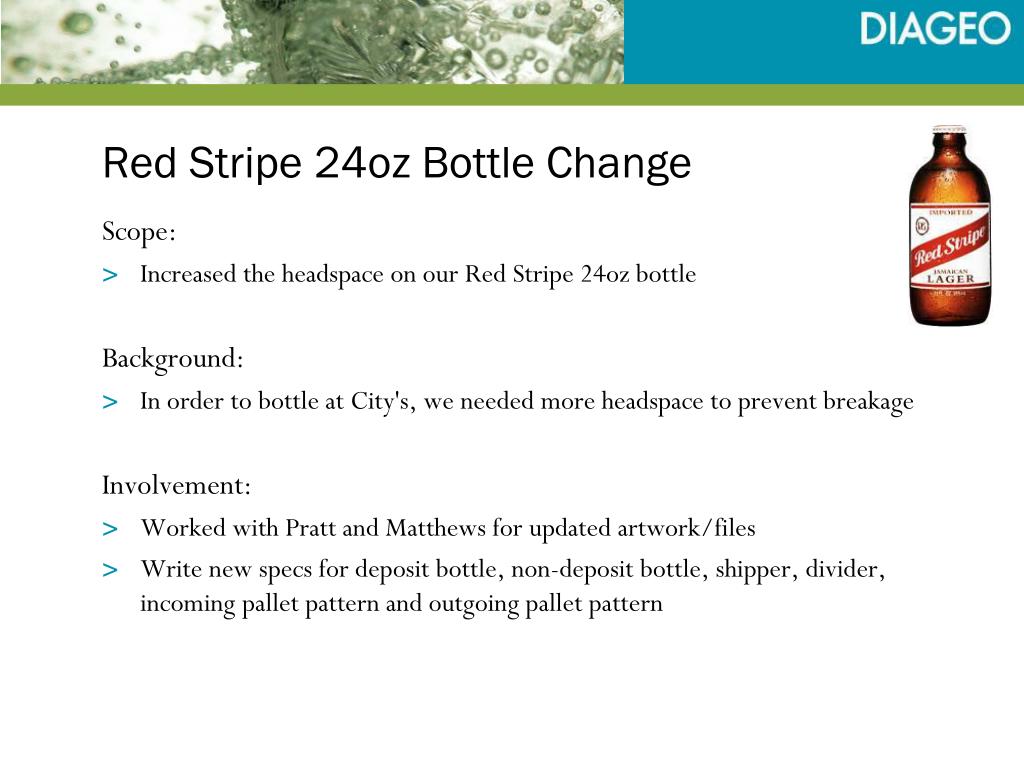 DIAGEO

Red Stripe 24oz Bottle Change

IMPORTED
Red Stripe
JAMAICAN
LAGER

Scope:

> Increased the headspace on our Red Stripe 24oz bottle

Background:

> In order to bottle at City's, we needed more headspace to prevent breakage

Involvement:

> Worked with Pratt and Matthews for updated artwork/files
> Write new specs for deposit bottle, non-deposit bottle, shipper, divider, incoming pallet pattern and outgoing pallet pattern